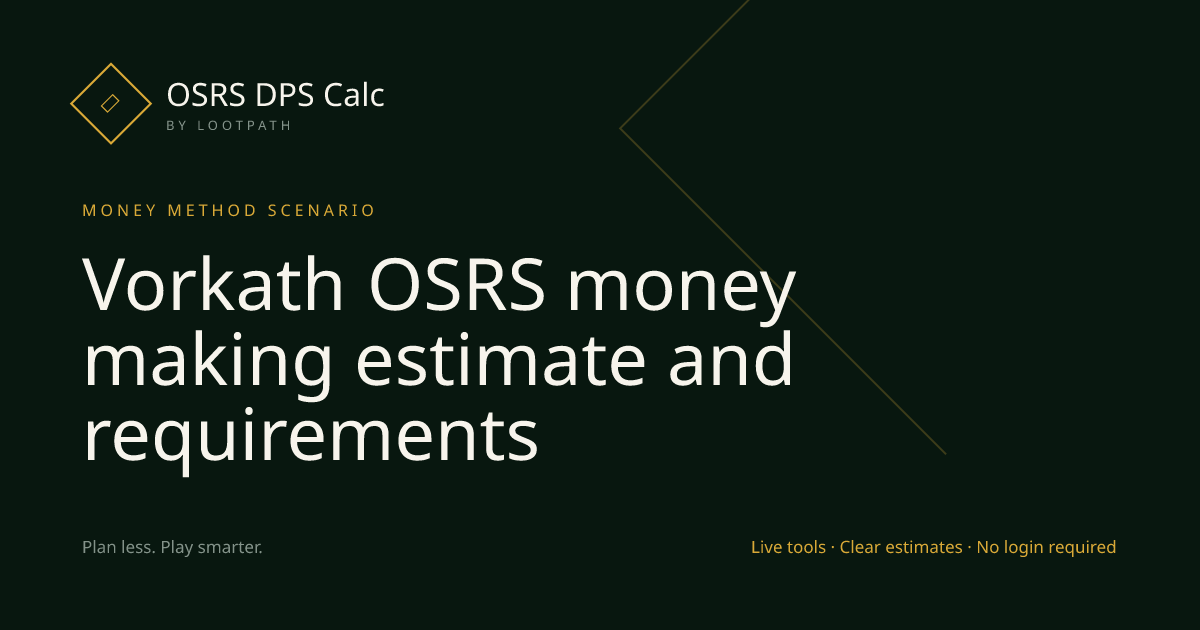 OSRS DPS Calc
BY LOOTPATH

MONEY METHOD SCENARIO

Vorkath OSRS money making estimate and requirements

Plan less. Play smarter.

Live tools · Clear estimates · No login required